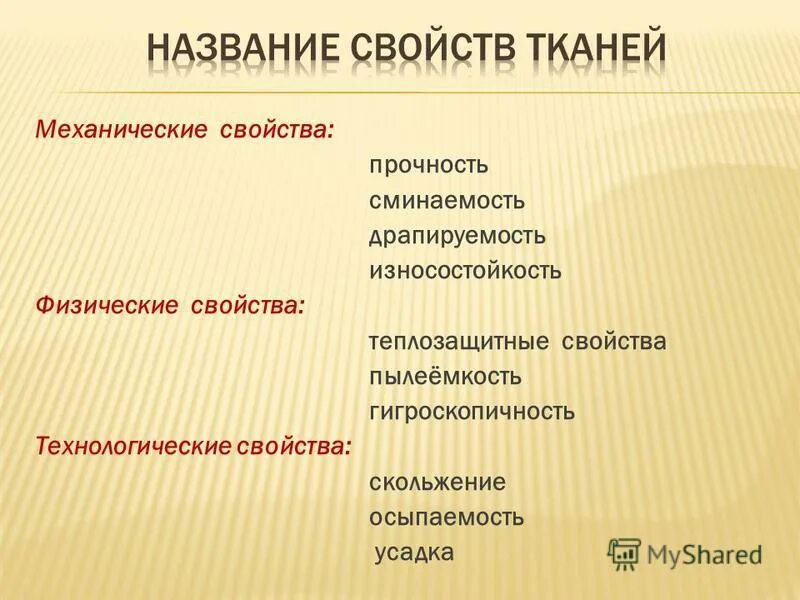 НАЗВАНИЕ СВОЙСТВ ТКАНЕЙ

Механические свойства:

прочность
сминаемость
драпируемость
износостойкость

Физические свойства:

теплозащитные свойства
пылеёмкость
гигроскопичность

Технологические свойства:

скольжение
осыпаемость
усадка

MyShared